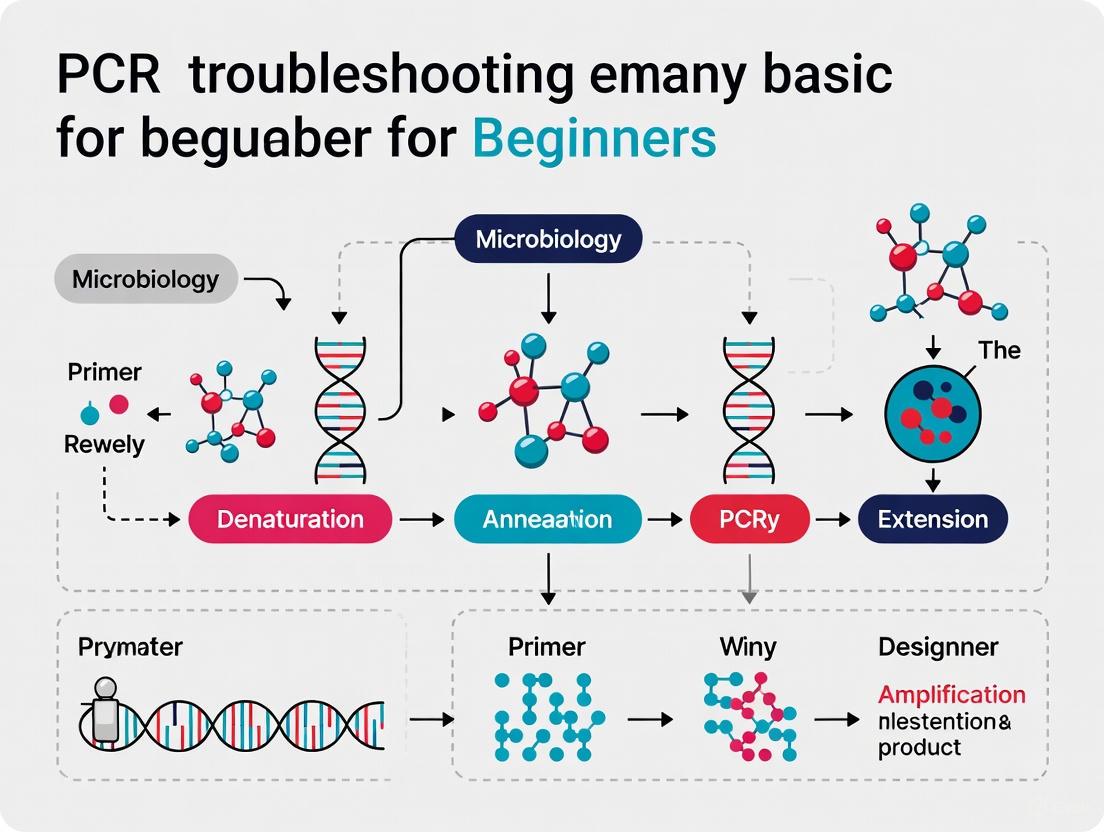 PCR troubleshooting emany basic for beguaber for Beginners

Microbiology

Microbiology

Primer

Rewely

The

Denaturation

Anneaation

PCRy

Extension

Prymater

Primer

Winy

Designner

Amplification

nlestention&

product